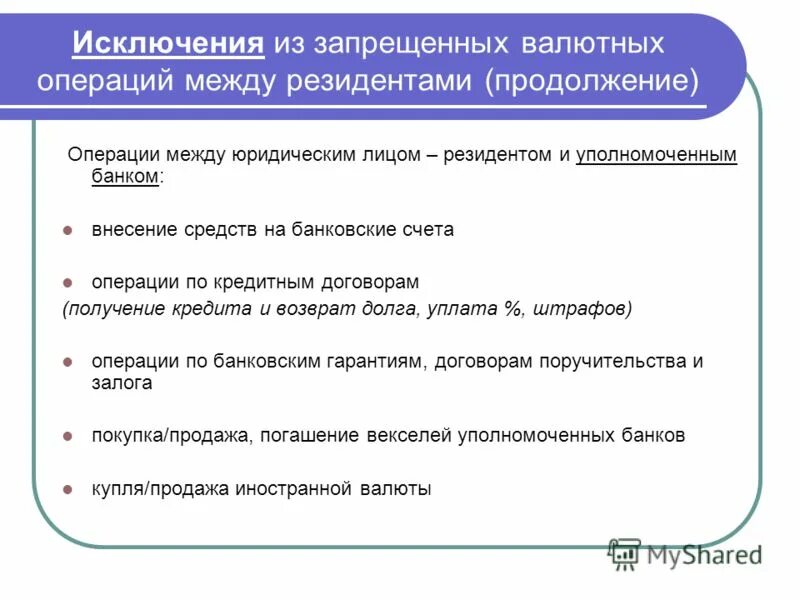 Исключения из запрещенных валютных операций между резидентами (продолжение)

Операции между юридическим лицом – резидентом и уполномоченным банком:

- внесение средств на банковские счета
- операции по кредитным договорам

(получение кредита и возврат долга, уплата %, штрафов)

- операции по банковским гарантиям, договорам поручительства и залога
- покупка/продажа, погашение векселей уполномоченных банков
- купля/продажа иностранной валюты

MyShared